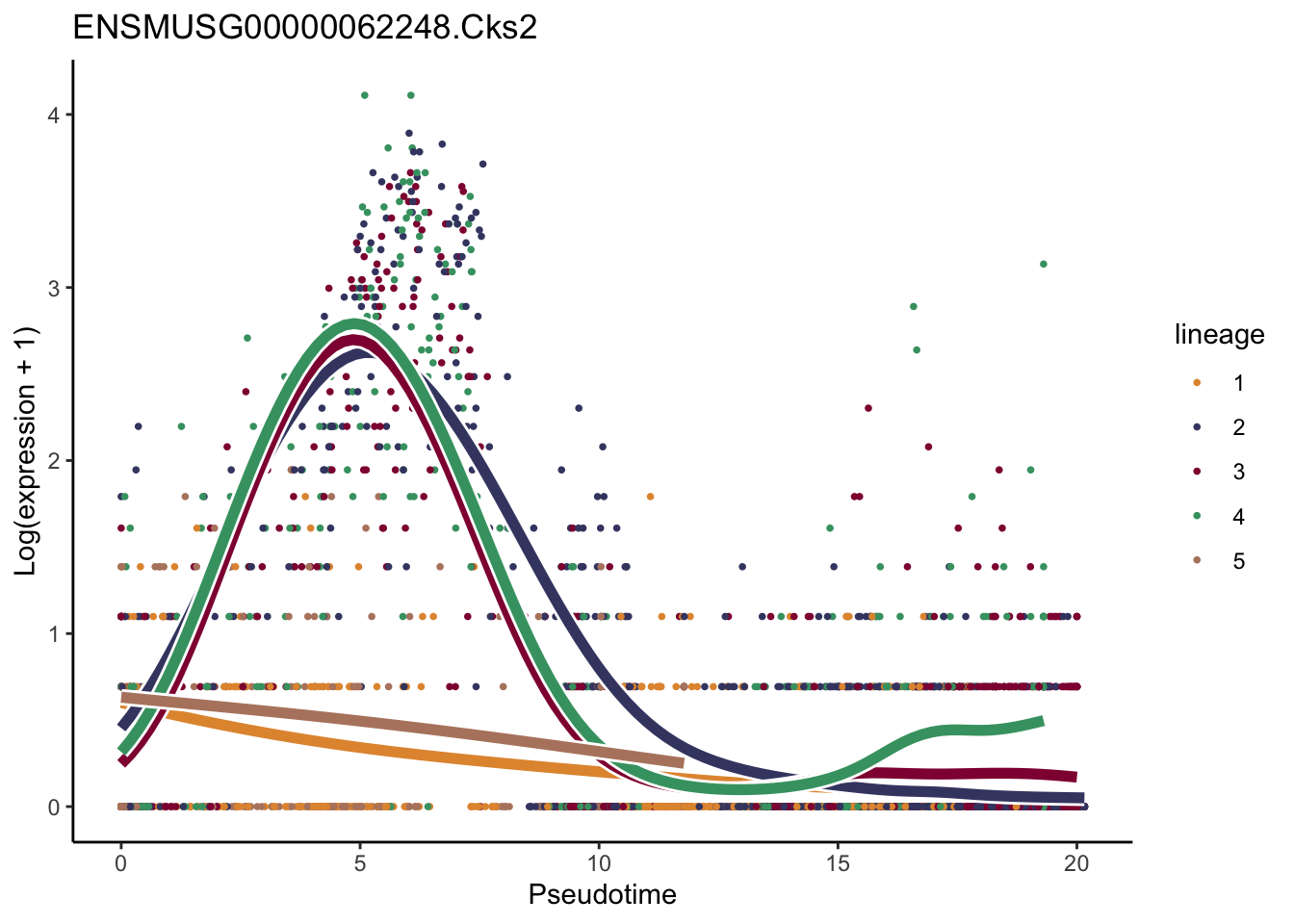 ENSMUSG00000062248.Cks2

Log(expression + 1)

4
3
2
1
0

0
5
10
15
20

Pseudotime

lineage
1
2
3
4
5